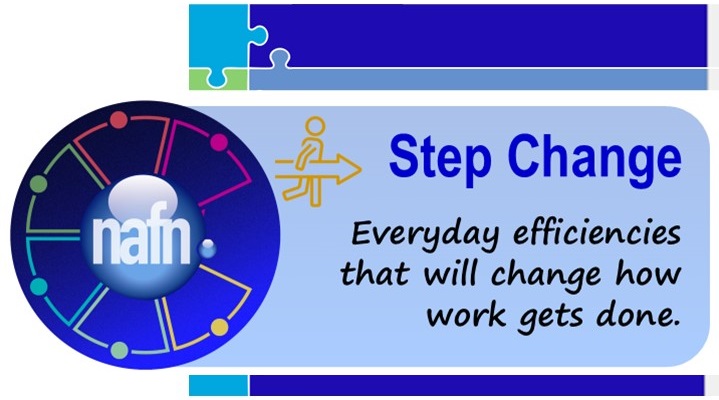 nafn

Step Change

Everyday efficiencies that will change how work gets done.